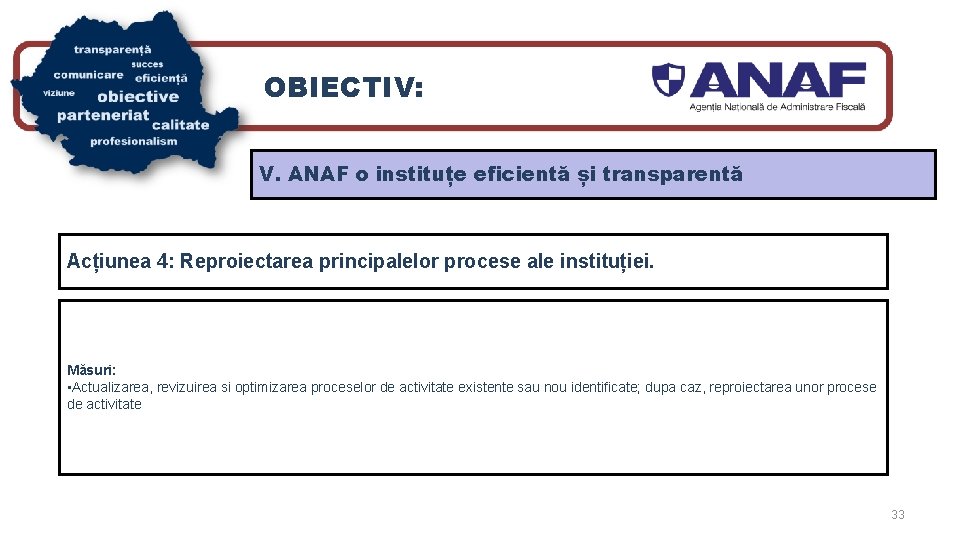 transparență
succes
comunicare eficiență
viziune obiective
parteneriat calitate
profesionalism

OBIECTIV:

ANAF
Agenția Națională de Administrare Fiscală

V. ANAF o instituțe eficientă și transparentă

Acțiunea 4: Reproiectarea principalelor procese ale instituției.

Măsuri:
•Actualizarea, revizuirea si optimizarea proceselor de activitate existente sau nou identificate; dupa caz, reproiectarea unor procese de activitate

33